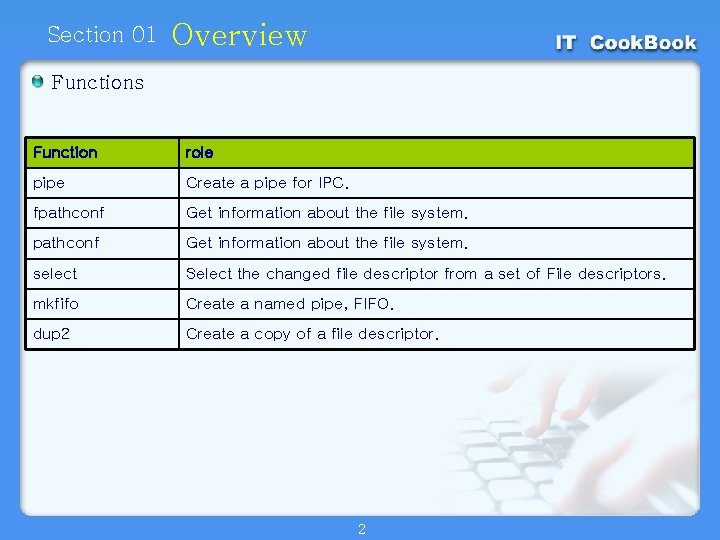 Section 01 Overview

IT CookBook

Functions

| Function | role |
|---|---|
| pipe | Create a pipe for IPC. |
| fpathconf | Get information about the file system. |
| pathconf | Get information about the file system. |
| select | Select the changed file descriptor from a set of File descriptors. |
| mkfifo | Create a named pipe, FIFO. |
| dup2 | Create a copy of a file descriptor. |

2